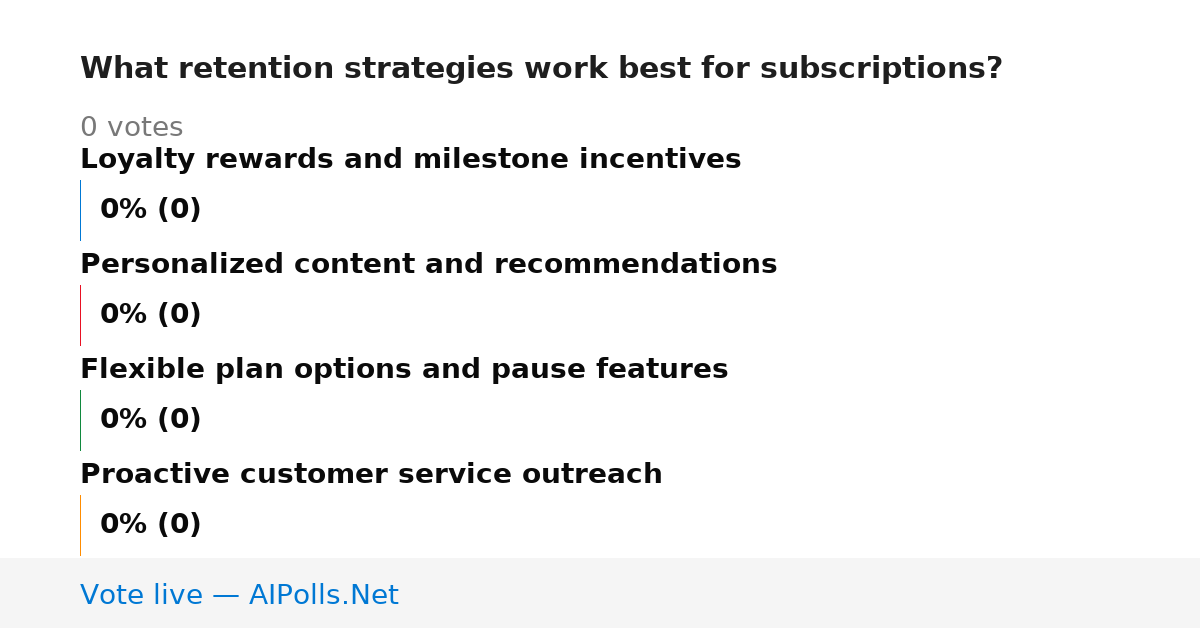 What retention strategies work best for subscriptions?

0 votes

Loyalty rewards and milestone incentives

0% (0)

Personalized content and recommendations

0% (0)

Flexible plan options and pause features

0% (0)

Proactive customer service outreach

0% (0)

Vote live — AIPolls.Net